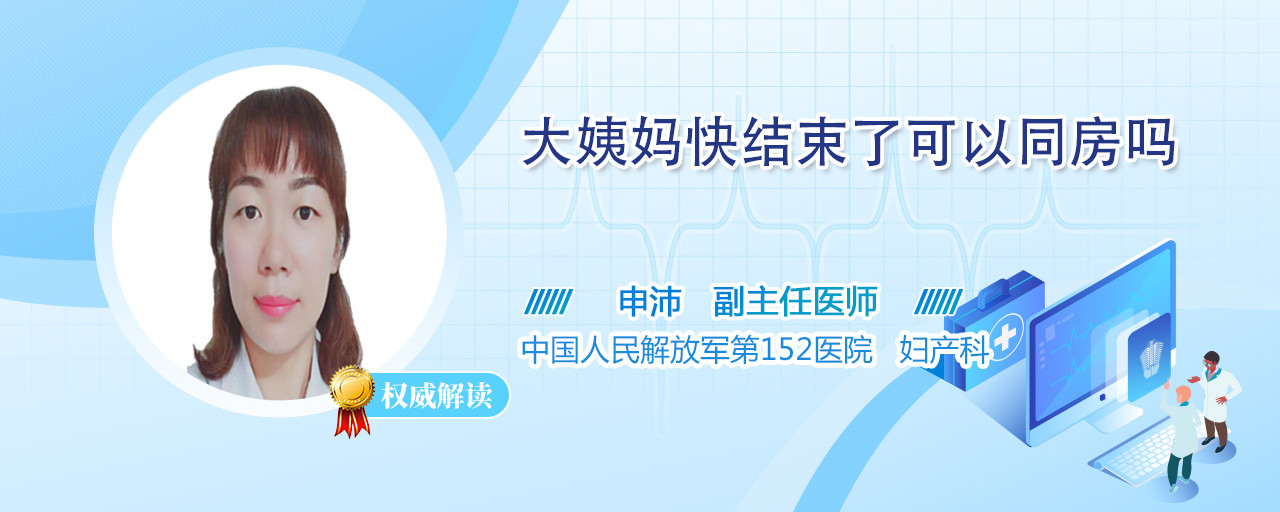 大姨妈快结束了可以同房吗

申沛　副主任医师
中国人民解放军第152医院　妇产科

权威解读